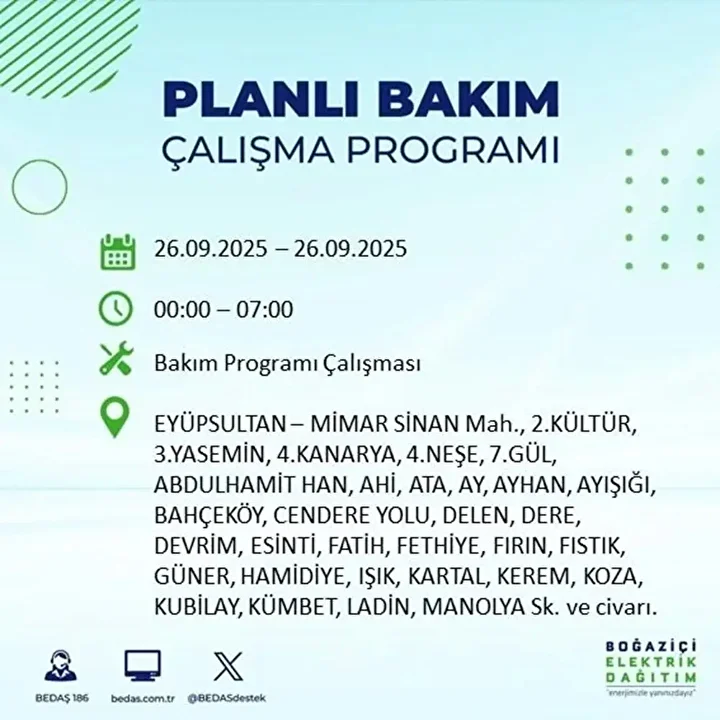 PLANLI BAKIM
ÇALIŞMA PROGRAMI

26.09.2025 – 26.09.2025

00:00 – 07:00

Bakım Programı Çalışması

EYÜPSULTAN – MİMAR SİNAN Mah., 2.KÜLTÜR, 3.YASEMİN, 4.KANARYA, 4.NEŞE, 7.GÜL, ABDULHAMİT HAN, AHİ, ATA, AY, AYHAN, AYIŞIĞI, BAHÇEKÖY, CENDERE YOLU, DELEN, DERE, DEVRİM, ESİNTİ, FATİH, FETHİYE, FIRIN, FISTIK, GÜNER, HAMİDİYE, IŞIK, KARTAL, KEREM, KOZA, KUBİLAY, KÜMBET, LADİN, MANOLYA Sk. ve civarı.

BEDAŞ 186
bedas.com.tr
@BEDASdestek

BOĞAZİÇİ
ELEKTRİK
DAĞITIM
"enerjimizle yanınızdayız"